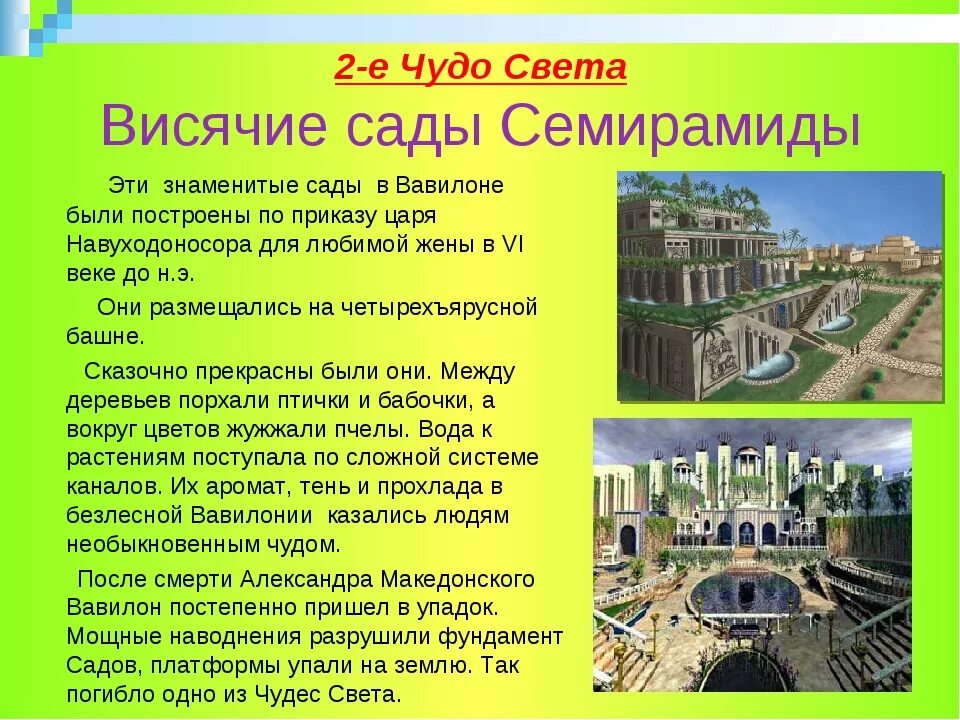 2-е Чудо Света

Висячие сады Семирамиды

Эти знаменитые сады в Вавилоне были построены по приказу царя Навуходоносора для любимой жены в VI веке до н.э.

Они размещались на четырехъярусной башне.

Сказочно прекрасны были они. Между деревьев порхали птички и бабочки, а вокруг цветов жужжали пчелы. Вода к растениям поступала по сложной системе каналов. Их аромат, тень и прохлада в безлесной Вавилонии казались людям необыкновенным чудом.

После смерти Александра Македонского Вавилон постепенно пришел в упадок. Мощные наводнения разрушили фундамент Садов, платформы упали на землю. Так погибло одно из Чудес Света.